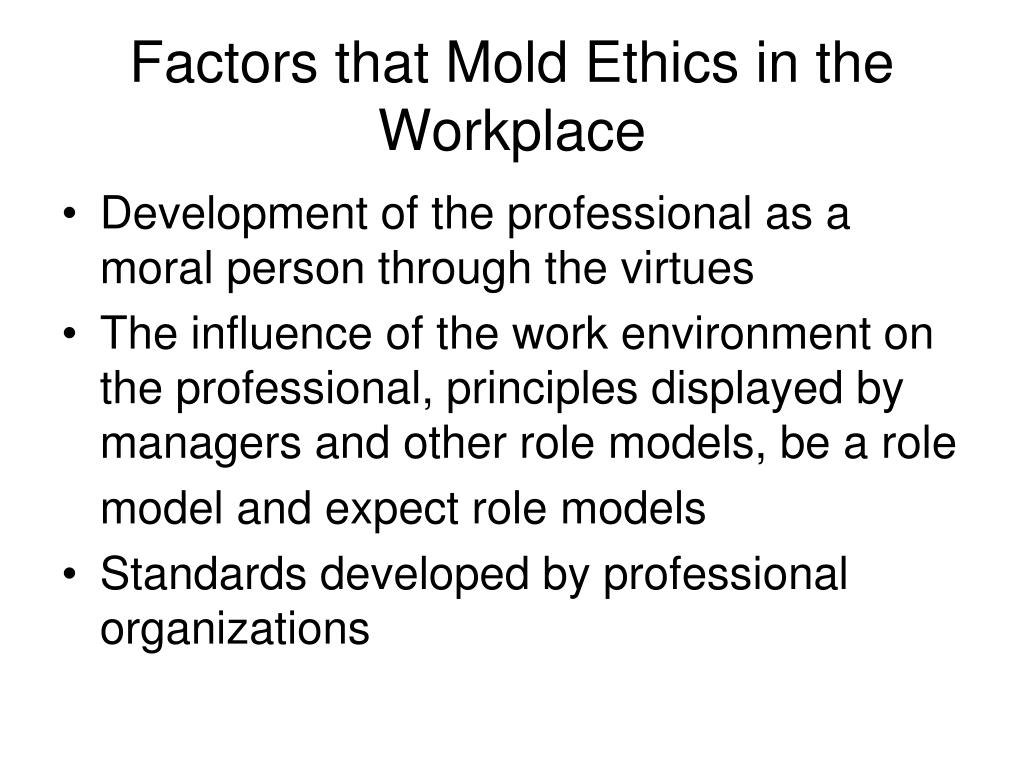 Factors that Mold Ethics in the Workplace

• Development of the professional as a moral person through the virtues
• The influence of the work environment on the professional, principles displayed by managers and other role models, be a role model and expect role models
• Standards developed by professional organizations